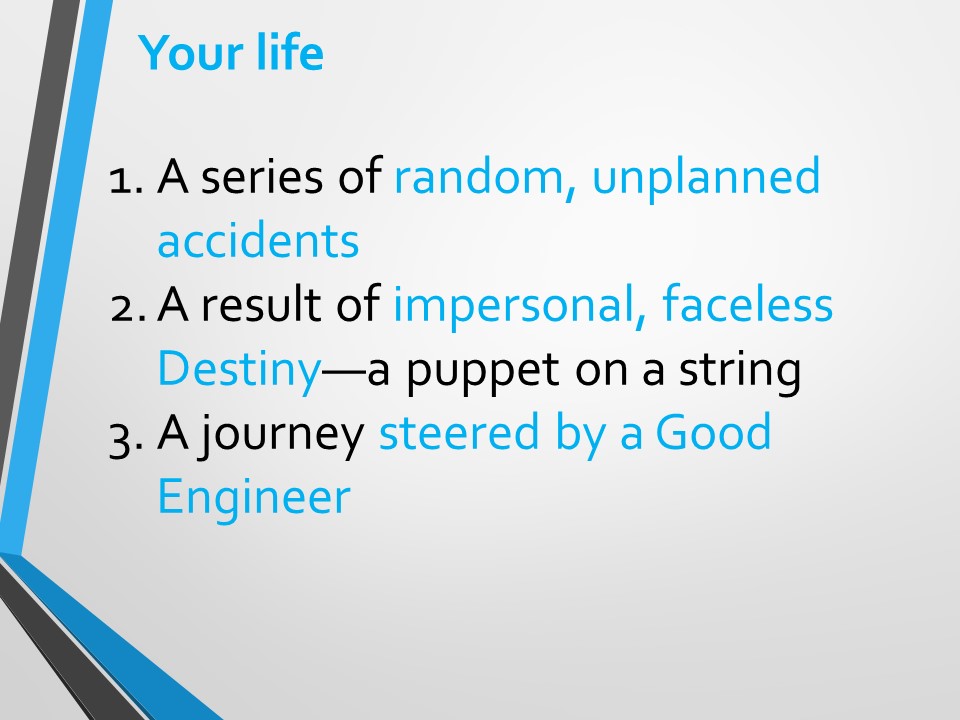 Your life

1. A series of random, unplanned accidents
2. A result of impersonal, faceless Destiny—a puppet on a string
3. A journey steered by a Good Engineer